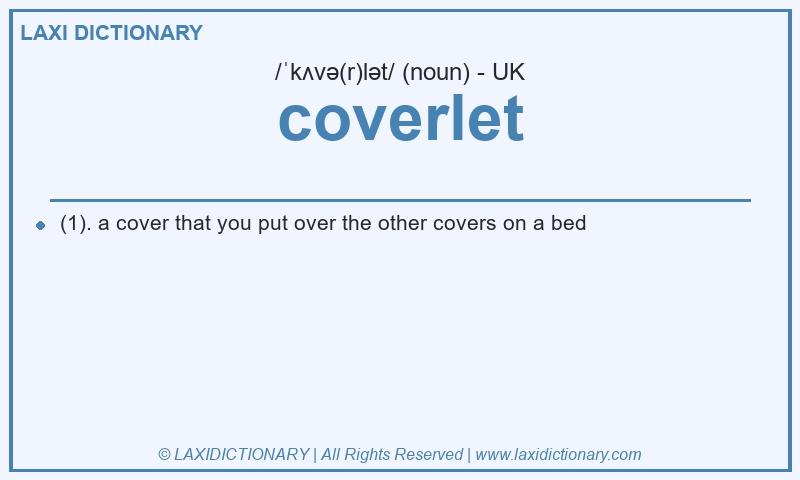 LAXI DICTIONARY

/ˈkʌvə(r)lət/ (noun) - UK

coverlet

(1). a cover that you put over the other covers on a bed

© LAXIDICTIONARY | All Rights Reserved | www.laxidictionary.com